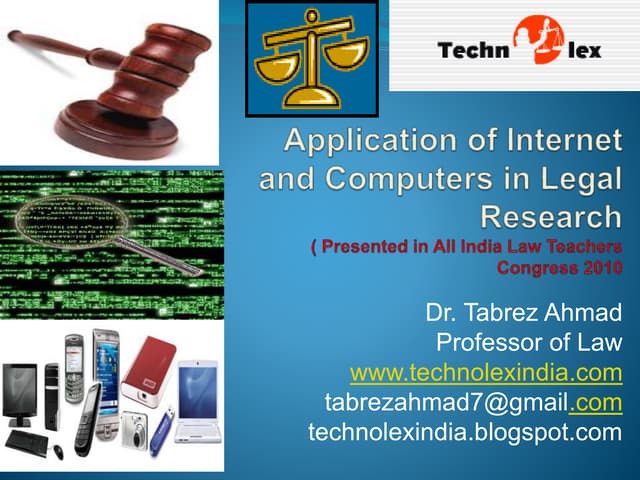 Techn lex

Application of Internet and Computers in Legal Research
( Presented in All India Law Teachers Congress 2010

Dr. Tabrez Ahmad
Professor of Law
www.technolexindia.com
tabrezahmad7@gmail.com
technolexindia.blogspot.com